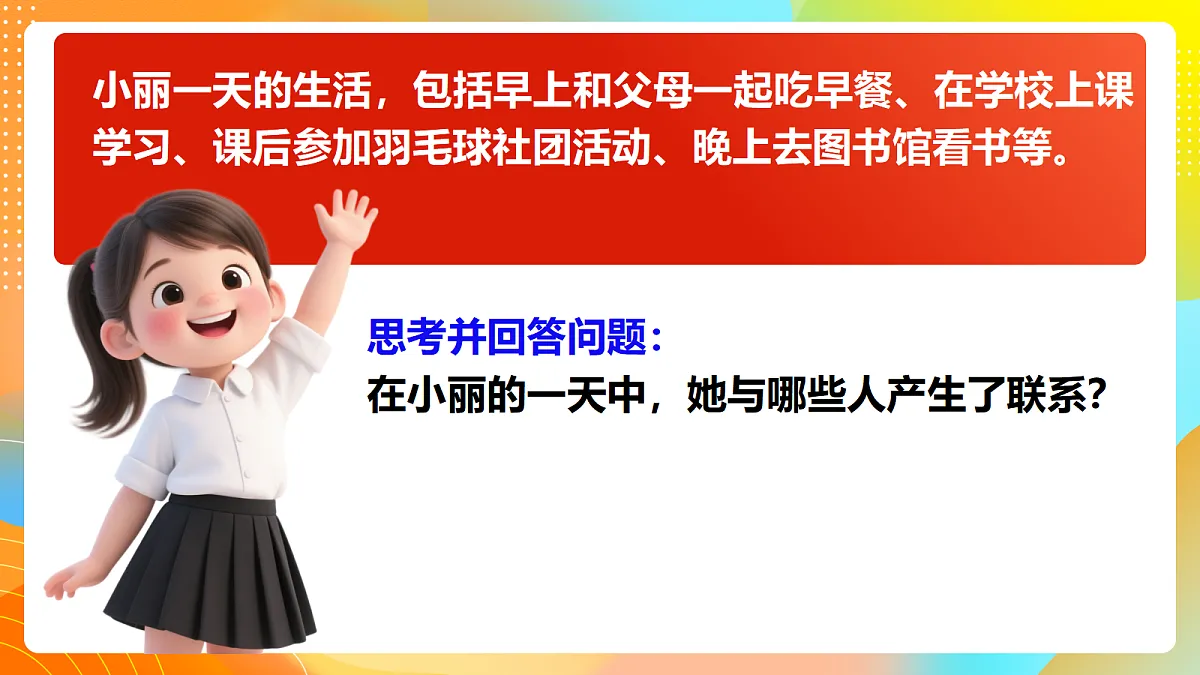 小丽一天的生活，包括早上和父母一起吃早餐、在学校上课学习、课后参加羽毛球社团活动、晚上去图书馆看书等。

思考并回答问题：
在小丽的一天中，她与哪些人产生了联系？